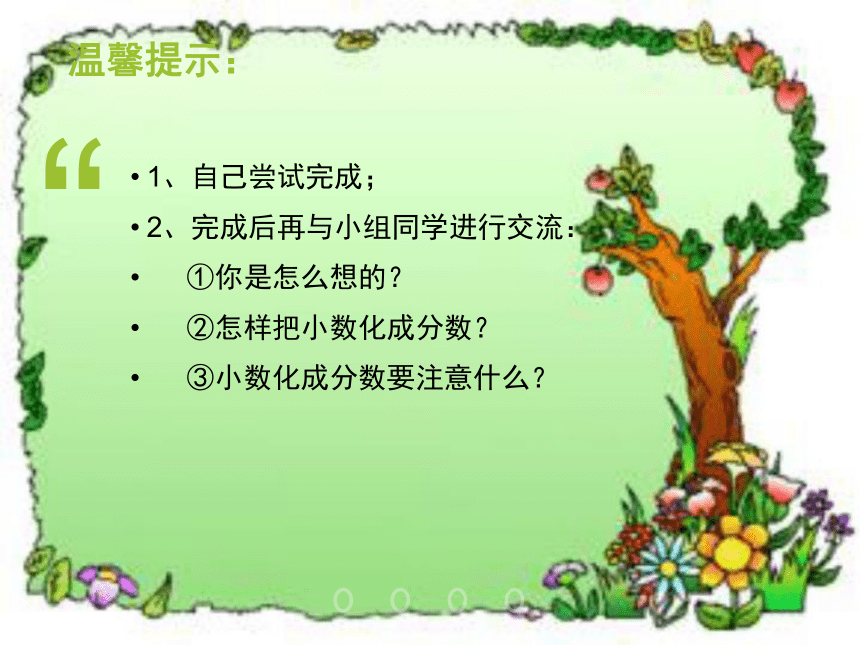 温馨提示：

“

• 1、自己尝试完成；
• 2、完成后再与小组同学进行交流：
• ①你是怎么想的？
• ②怎样把小数化成分数？
• ③小数化成分数要注意什么？